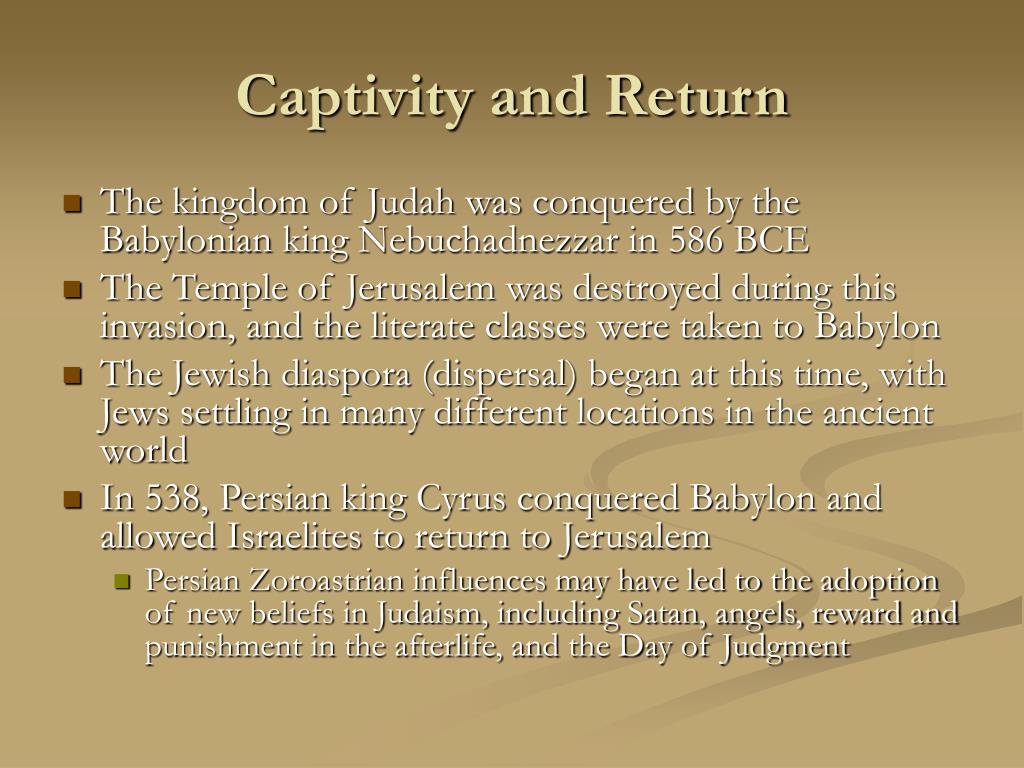 Captivity and Return

- The kingdom of Judah was conquered by the Babylonian king Nebuchadnezzar in 586 BCE
- The Temple of Jerusalem was destroyed during this invasion, and the literate classes were taken to Babylon
- The Jewish diaspora (dispersal) began at this time, with Jews settling in many different locations in the ancient world
- In 538, Persian king Cyrus conquered Babylon and allowed Israelites to return to Jerusalem
  - Persian Zoroastrian influences may have led to the adoption of new beliefs in Judaism, including Satan, angels, reward and punishment in the afterlife, and the Day of Judgment